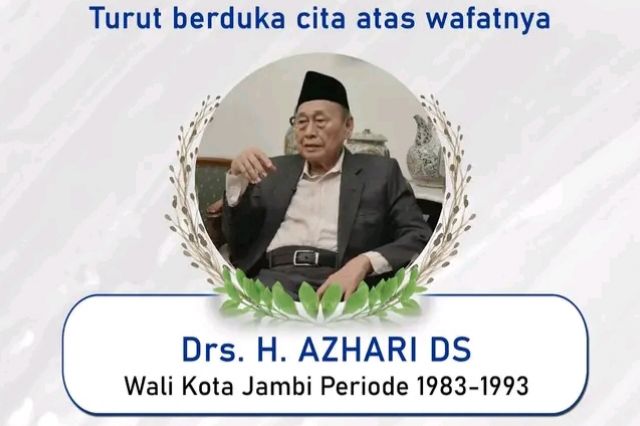 Turut berduka cita atas wafatnya

Drs. H. AZHARI DS
Wali Kota Jambi Periode 1983-1993